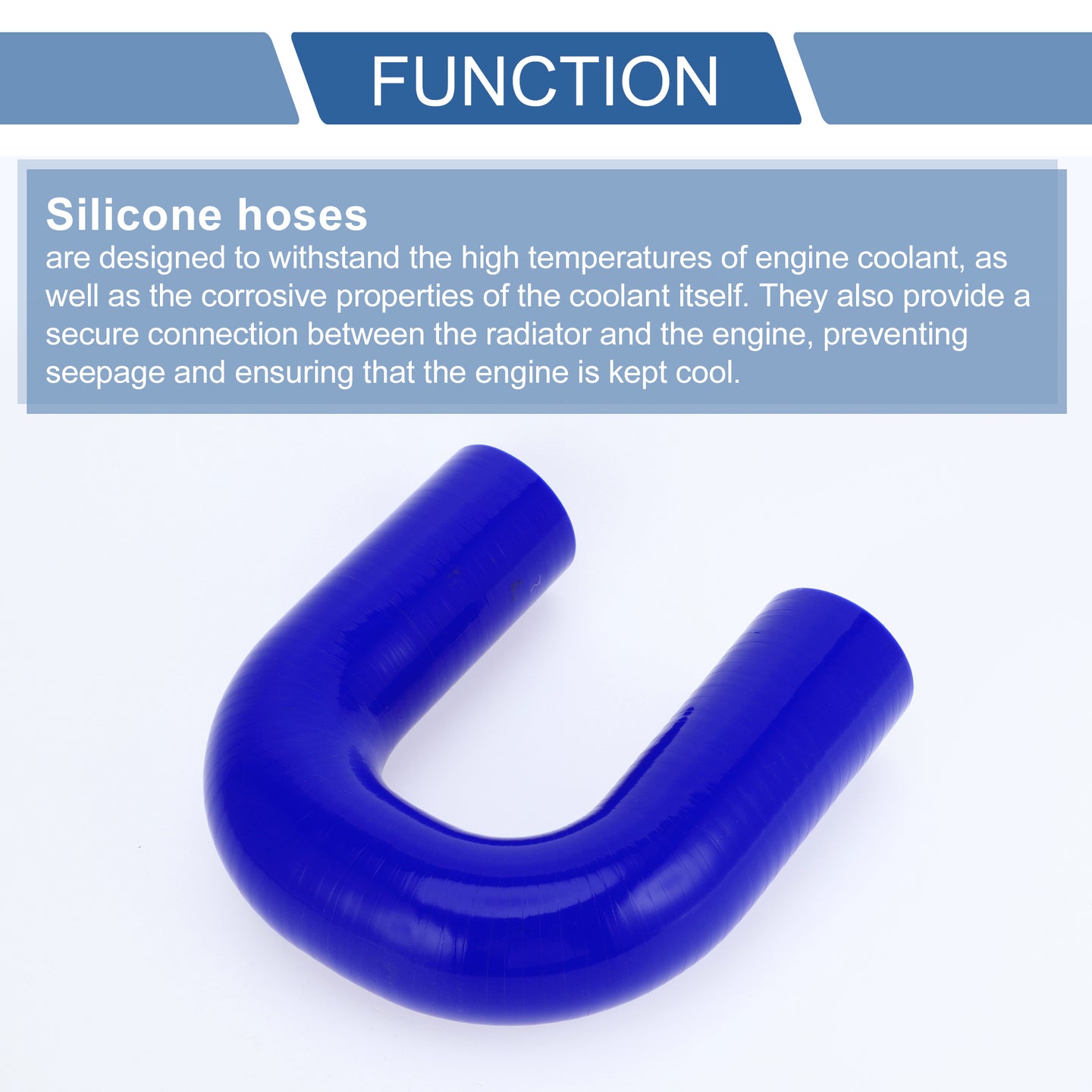 FUNCTION

Silicone hoses
are designed to withstand the high temperatures of engine coolant, as well as the corrosive properties of the coolant itself. They also provide a secure connection between the radiator and the engine, preventing seepage and ensuring that the engine is kept cool.